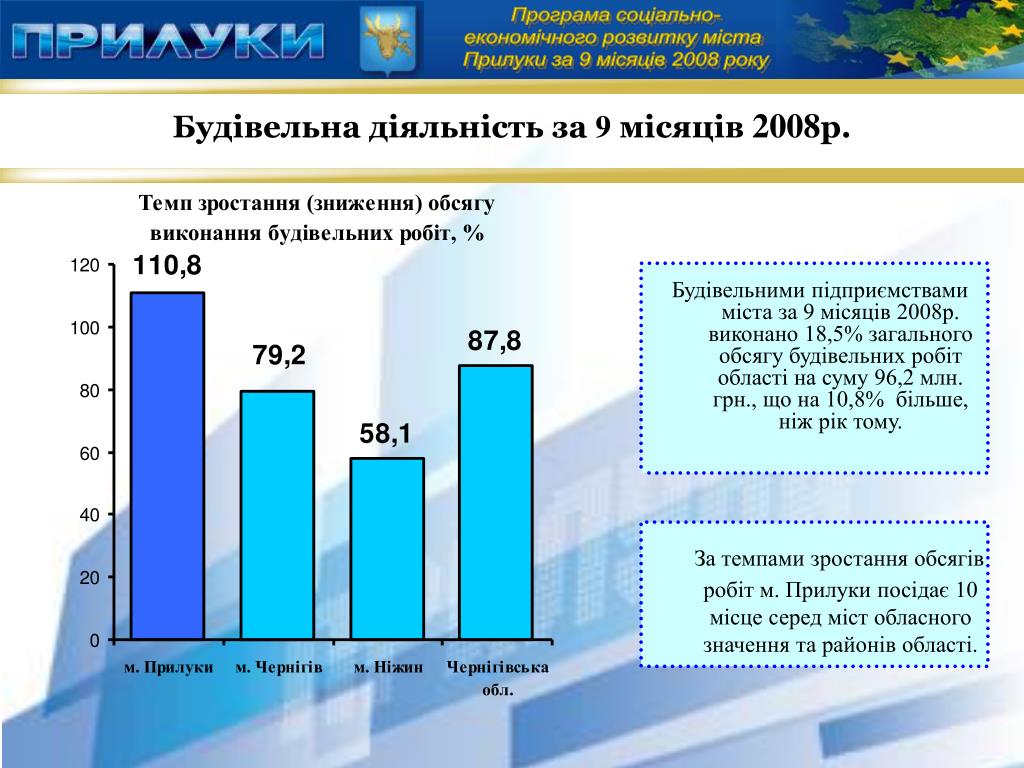 ПРИЛУКИ

Програма соціально-економічного розвитку міста Прилуки за 9 місяців 2008 року

Будівельна діяльність за 9 місяців 2008р.

Темп зростання (зниження) обсягу виконання будівельних робіт, %

120
100
80
60
40
20
0

110,8
79,2
58,1
87,8

м. Прилуки
м. Чернігів
м. Ніжин
Чернігівська обл.

Будівельними підприємствами міста за 9 місяців 2008р. виконано 18,5% загального обсягу будівельних робіт області на суму 96,2 млн. грн., що на 10,8% більше, ніж рік тому.

За темпами зростання обсягів робіт м. Прилуки посідає 10 місце серед міст обласного значення та районів області.